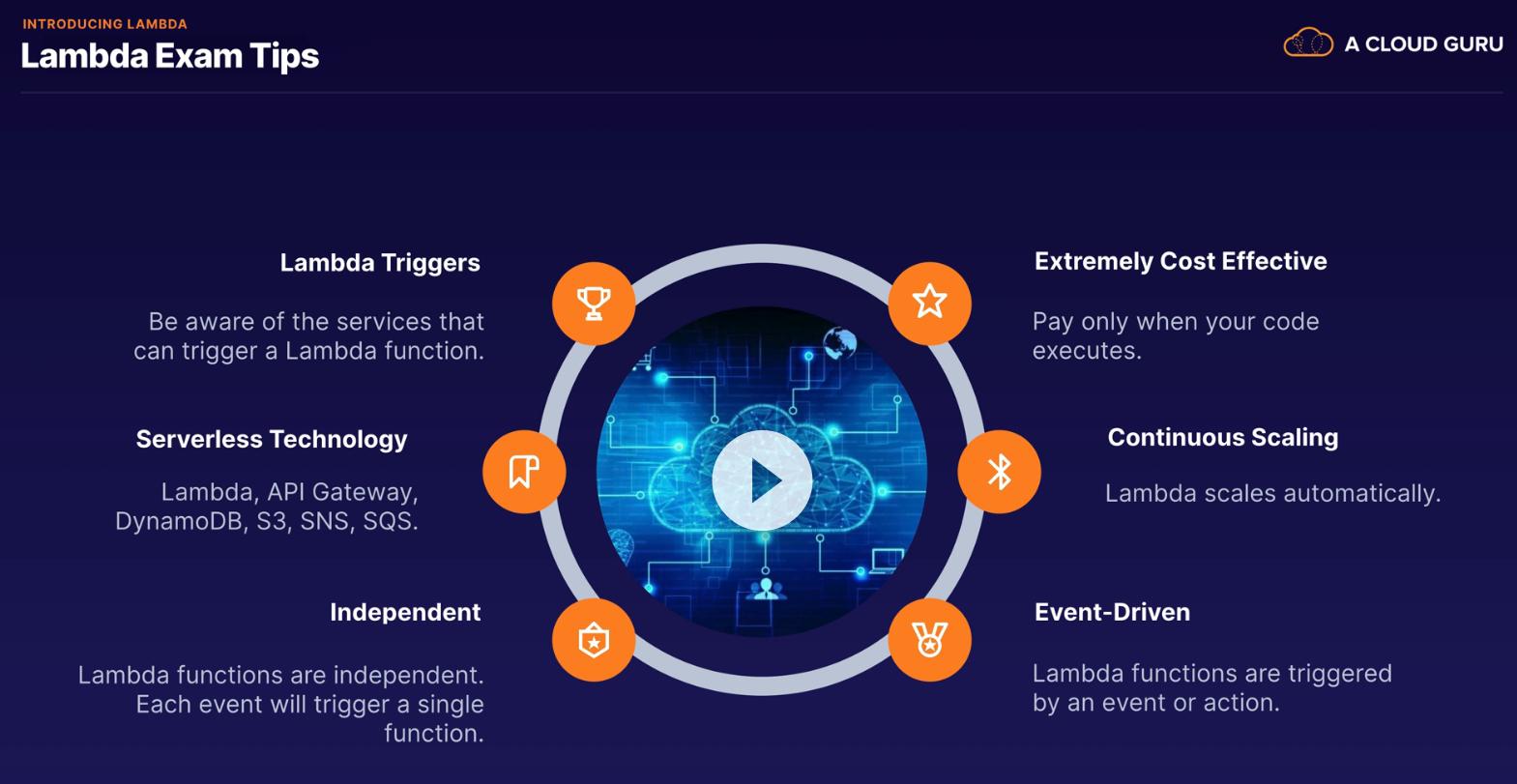 INTRODUCING LAMBDA
Lambda Exam Tips

A CLOUD GURU

Lambda Triggers

Be aware of the services that can trigger a Lambda function.

Serverless Technology

Lambda, API Gateway, DynamoDB, S3, SNS, SQS.

Independent

Lambda functions are independent. Each event will trigger a single function.

Extremely Cost Effective

Pay only when your code executes.

Continuous Scaling

Lambda scales automatically.

Event-Driven

Lambda functions are triggered by an event or action.